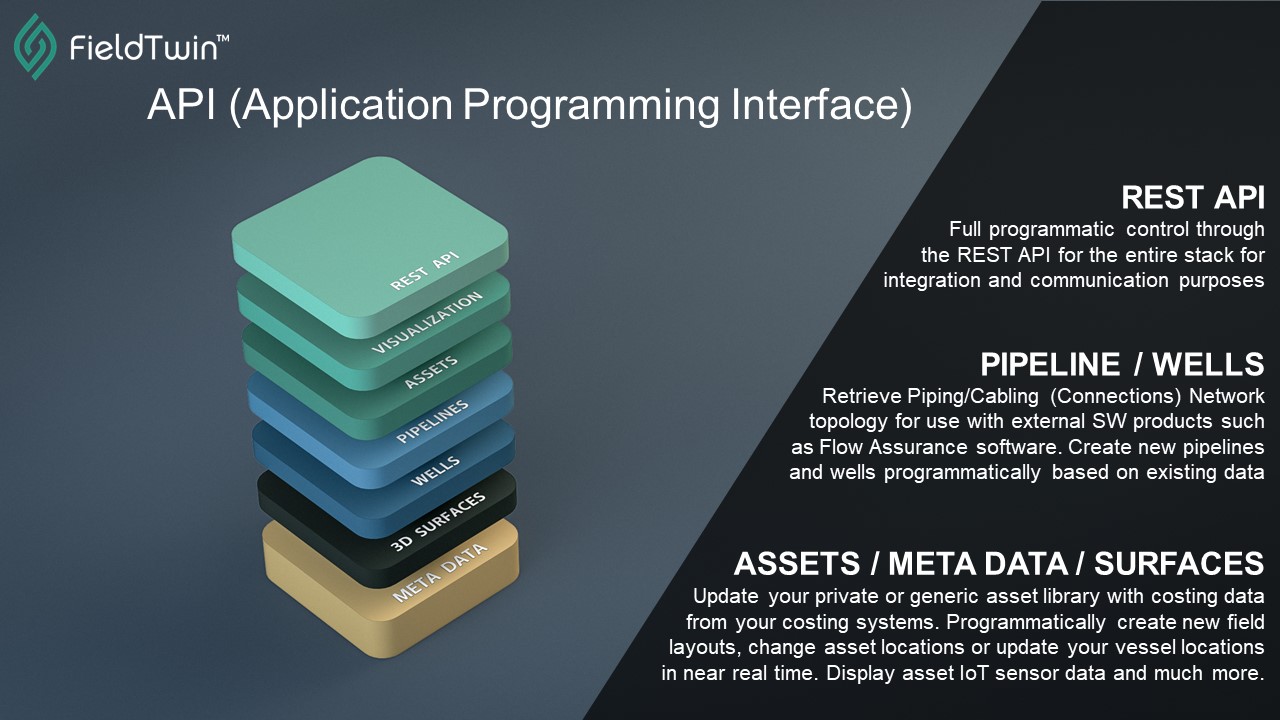 FieldTwin™

API (Application Programming Interface)

REST API
VISUALIZATION
ASSETS
PIPELINES
WELLS
3D SURFACES
META DATA

REST API
Full programmatic control through the REST API for the entire stack for integration and communication purposes

PIPELINE / WELLS
Retrieve Piping/Cabling (Connections) Network topology for use with external SW products such as Flow Assurance software. Create new pipelines and wells programmatically based on existing data

ASSETS / META DATA / SURFACES
Update your private or generic asset library with costing data from your costing systems. Programmatically create new field layouts, change asset locations or update your vessel locations in near real time. Display asset IoT sensor data and much more.